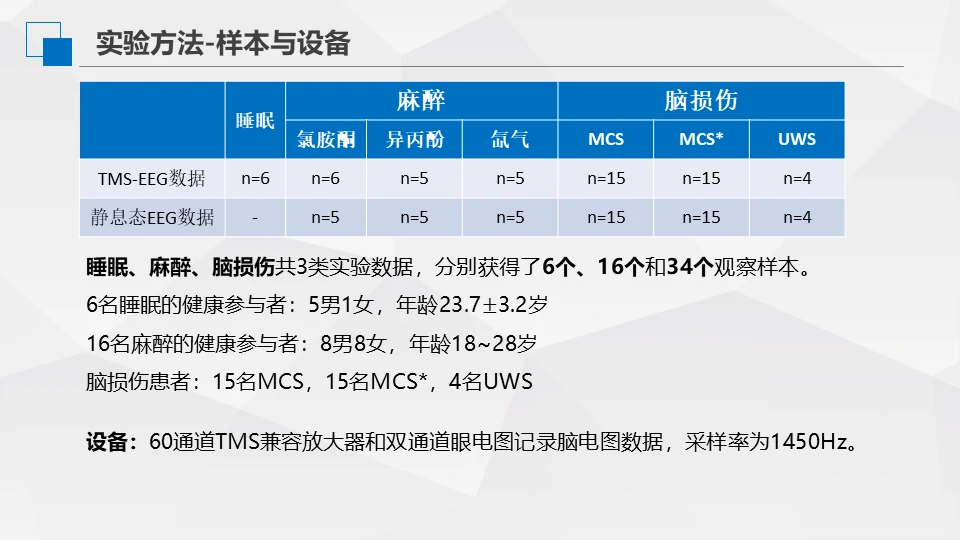 实验方法-样本与设备

| | 睡眠 | 麻醉 | | | 脑损伤 | | |
|---|---|---|---|---|---|---|---|
| | | 氯胺酮 | 异丙酚 | 氙气 | MCS | MCS* | UWS |
| TMS-EEG数据 | n=6 | n=6 | n=5 | n=5 | n=15 | n=15 | n=4 |
| 静息态EEG数据 | - | n=5 | n=5 | n=5 | n=15 | n=15 | n=4 |

睡眠、麻醉、脑损伤共3类实验数据，分别获得了6个、16个和34个观察样本。

6名睡眠的健康参与者：5男1女，年龄23.7±3.2岁

16名麻醉的健康参与者：8男8女，年龄18~28岁

脑损伤患者：15名MCS，15名MCS*，4名UWS

设备：60通道TMS兼容放大器和双通道眼电图记录脑电图数据，采样率为1450Hz。